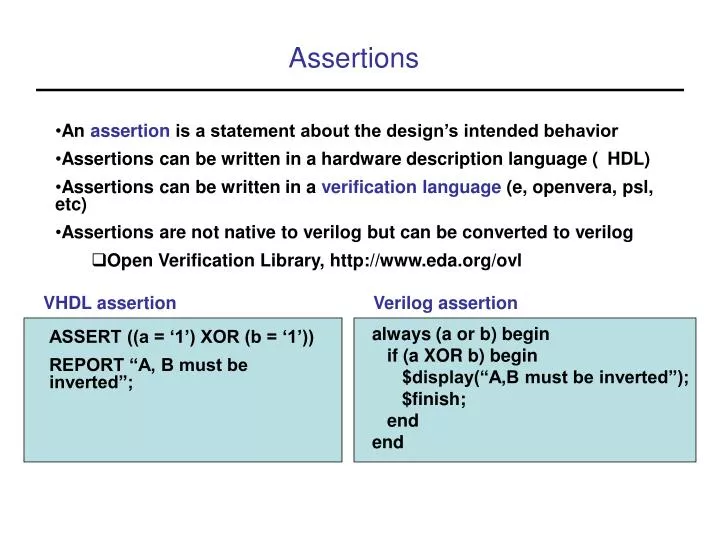 Assertions

•An assertion is a statement about the design’s intended behavior

•Assertions can be written in a hardware description language ( HDL)

•Assertions can be written in a verification language (e, openvera, psl, etc)

•Assertions are not native to verilog but can be converted to verilog

❑Open Verification Library, http://www.eda.org/ovl

VHDL assertion

ASSERT ((a = ‘1’) XOR (b = ‘1’))

REPORT “A, B must be inverted”;

Verilog assertion

always (a or b) begin
if (a XOR b) begin
$display(“A,B must be inverted”);
$finish;
end
end